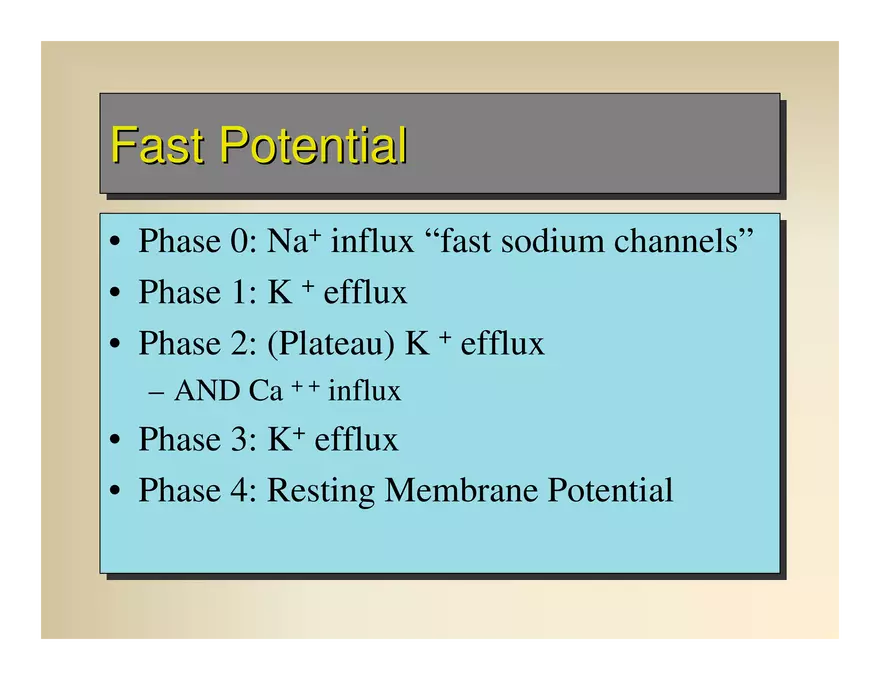 Fast Potential

• Phase 0: $Na^+$ influx “fast sodium channels”
• Phase 1: $K^+$ efflux
• Phase 2: (Plateau) $K^+$ efflux
– AND $Ca^{++}$ influx
• Phase 3: $K^+$ efflux
• Phase 4: Resting Membrane Potential